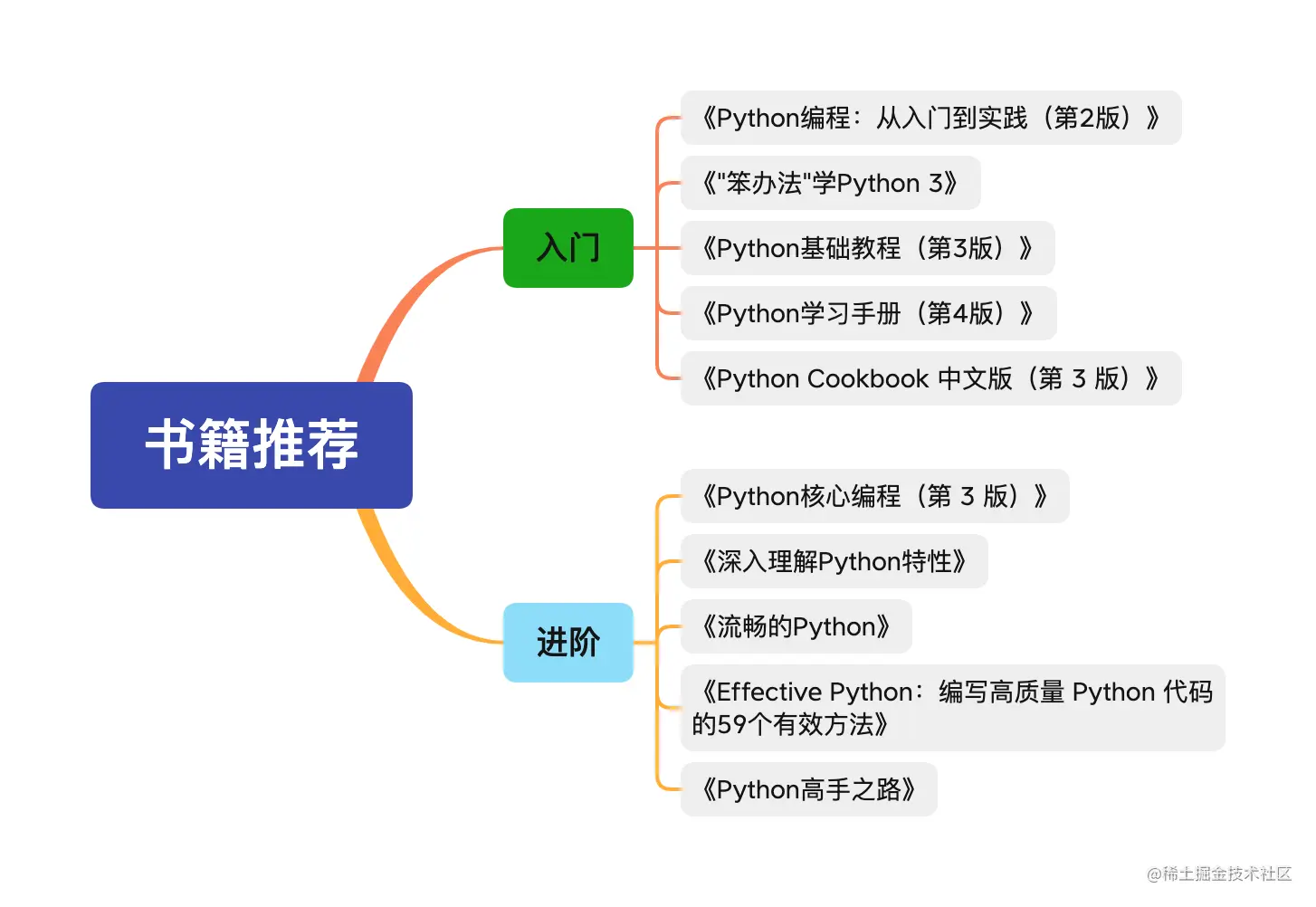 书籍推荐

入门

《Python编程：从入门到实践（第2版）》

《"笨办法"学Python 3》

《Python基础教程（第3版）》

《Python学习手册（第4版）》

《Python Cookbook 中文版（第 3 版）》

进阶

《Python核心编程（第 3 版）》

《深入理解Python特性》

《流畅的Python》

《Effective Python：编写高质量 Python 代码的59个有效方法》

《Python高手之路》

@稀土掘金技术社区